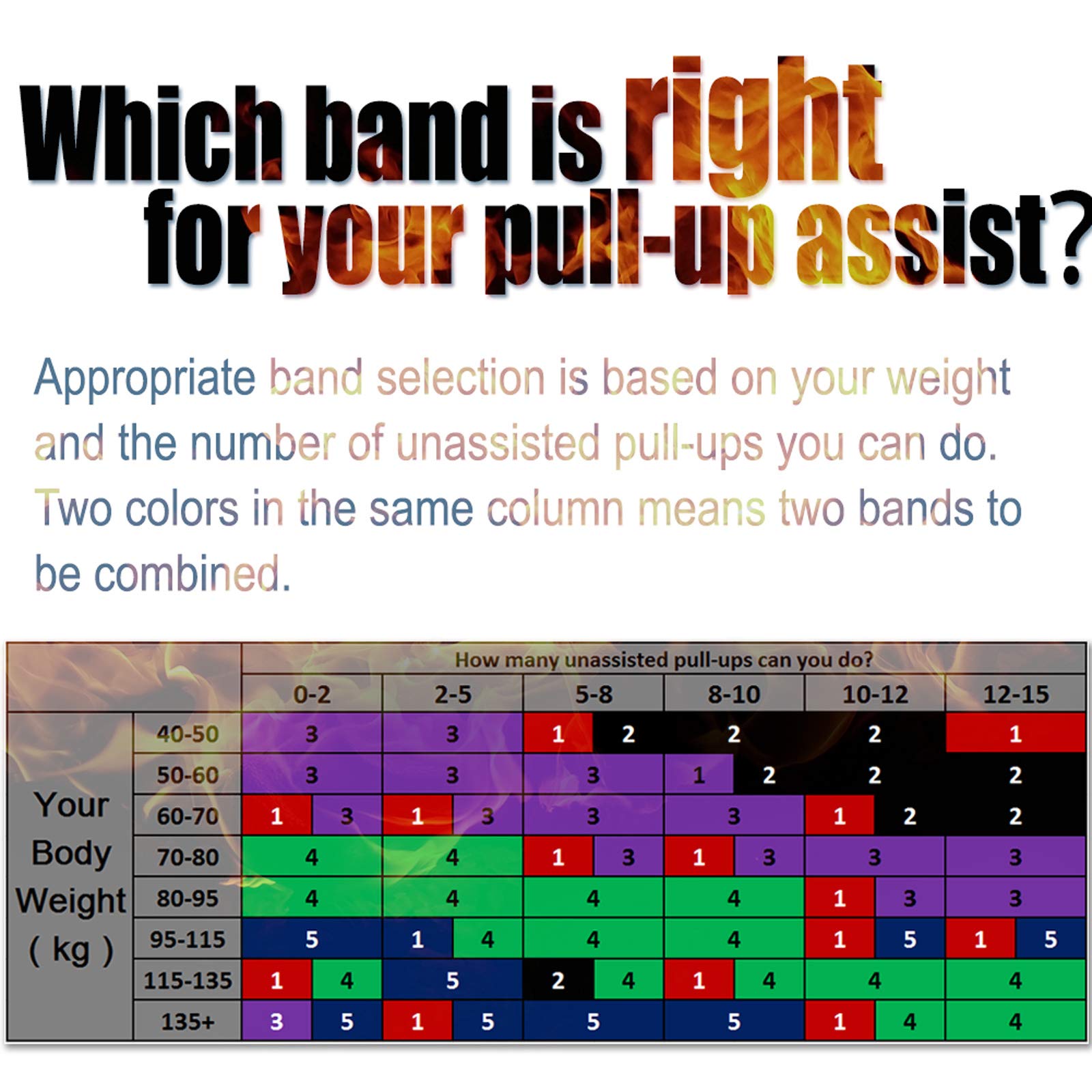 Which band is right for your pull-up assist?

Appropriate band selection is based on your weight and the number of unassisted pull-ups you can do. Two colors in the same column means two bands to be combined.

| | | How many unassisted pull-ups can you do? | | | | | |
|---|---|---|---|---|---|---|---|
| | | 0-2 | 2-5 | 5-8 | 8-10 | 10-12 | 12-15 |
| Your Body Weight ( kg ) | 40-50 | 3 | 3 | 1 2 | 2 | 2 | 1 |
| | 50-60 | 3 | 3 | 3 | 1 2 | 2 | 2 |
| | 60-70 | 1 3 | 1 3 | 3 | 3 | 1 2 | 2 |
| | 70-80 | 4 | 4 | 1 3 | 1 3 | 3 | 3 |
| | 80-95 | 4 | 4 | 4 | 4 | 1 3 | 3 |
| | 95-115 | 5 | 1 4 | 4 | 4 | 1 5 | 1 5 |
| | 115-135 | 1 4 | 5 | 2 4 | 1 4 | 4 | 4 |
| | 135+ | 3 5 | 1 5 | 5 | 5 | 1 4 | 4 |